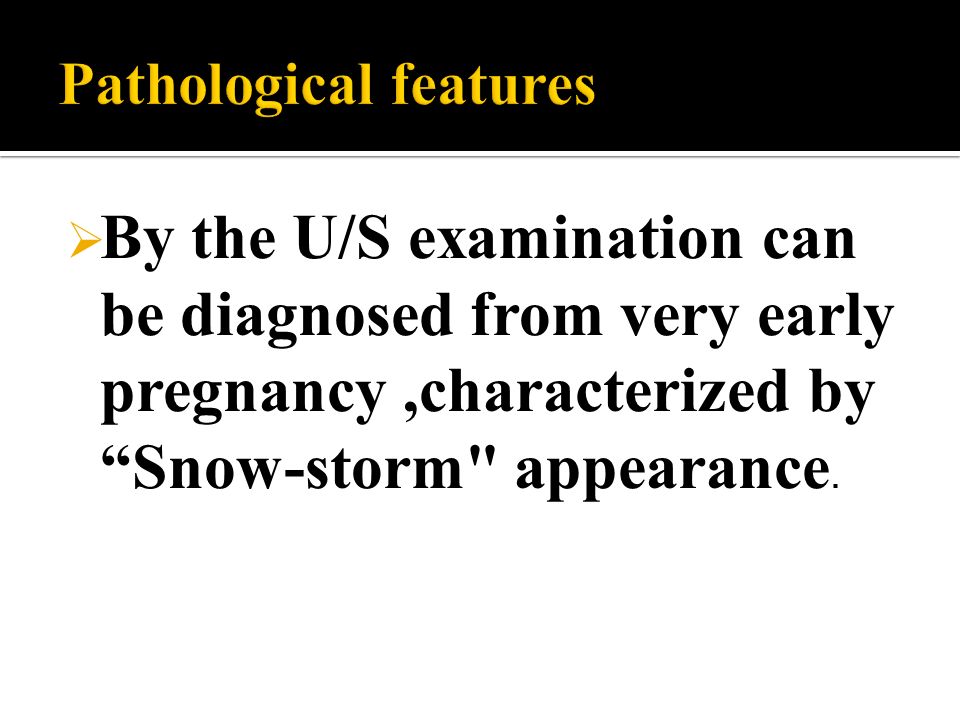 Pathological features

➢By the U/S examination can be diagnosed from very early pregnancy ,characterized by “Snow-storm" appearance.